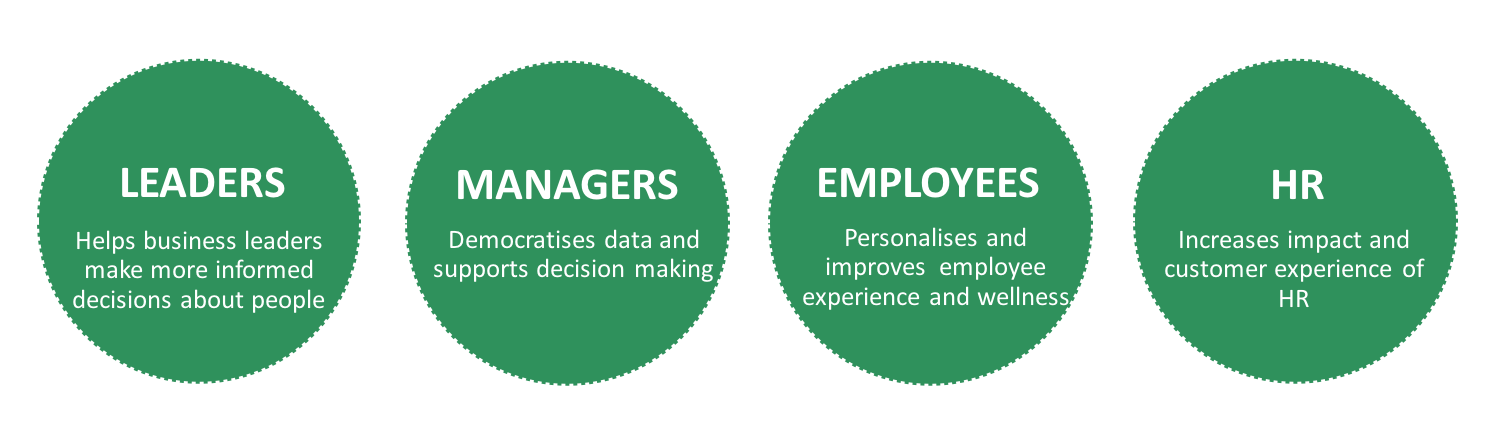 LEADERS

Helps business leaders make more informed decisions about people

MANAGERS

Democratises data and supports decision making

EMPLOYEES

Personalises and improves employee experience and wellness

HR

Increases impact and customer experience of HR